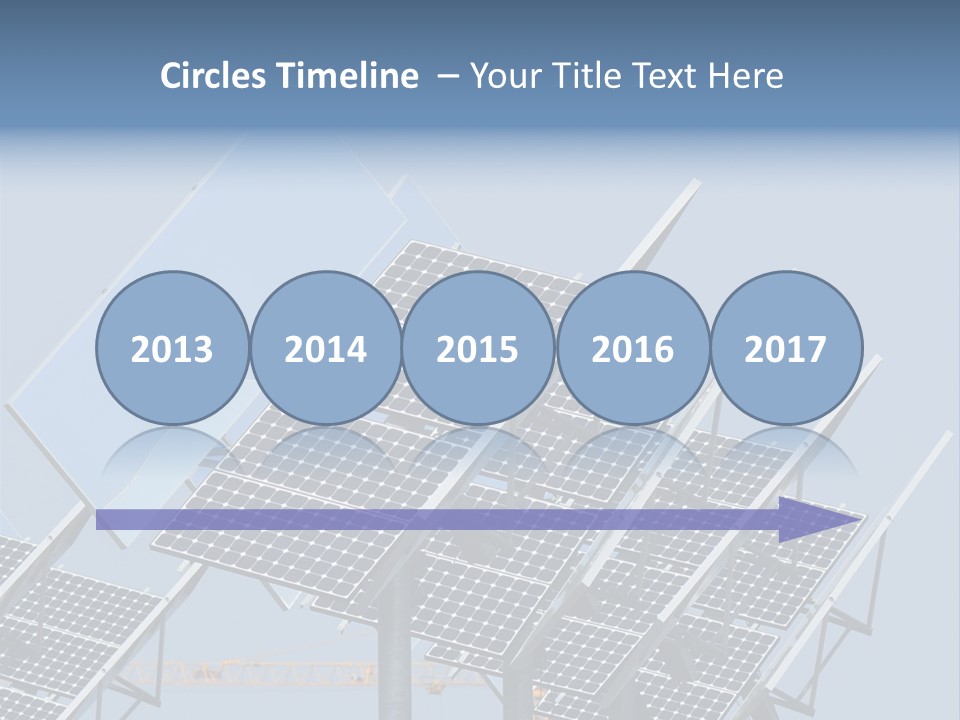 Circles Timeline – Your Title Text Here

2013 2014 2015 2016 2017